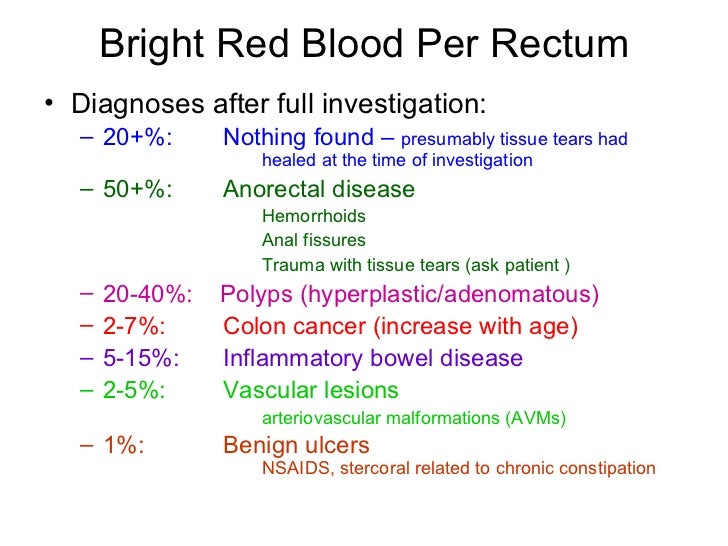 Bright Red Blood Per Rectum

• Diagnoses after full investigation:

– 20+%: Nothing found – presumably tissue tears had healed at the time of investigation

– 50+%: Anorectal disease
Hemorrhoids
Anal fissures
Trauma with tissue tears (ask patient )

– 20-40%: Polyps (hyperplastic/adenomatous)

– 2-7%: Colon cancer (increase with age)

– 5-15%: Inflammatory bowel disease

– 2-5%: Vascular lesions
arteriovascular malformations (AVMs)

– 1%: Benign ulcers
NSAIDS, stercoral related to chronic constipation